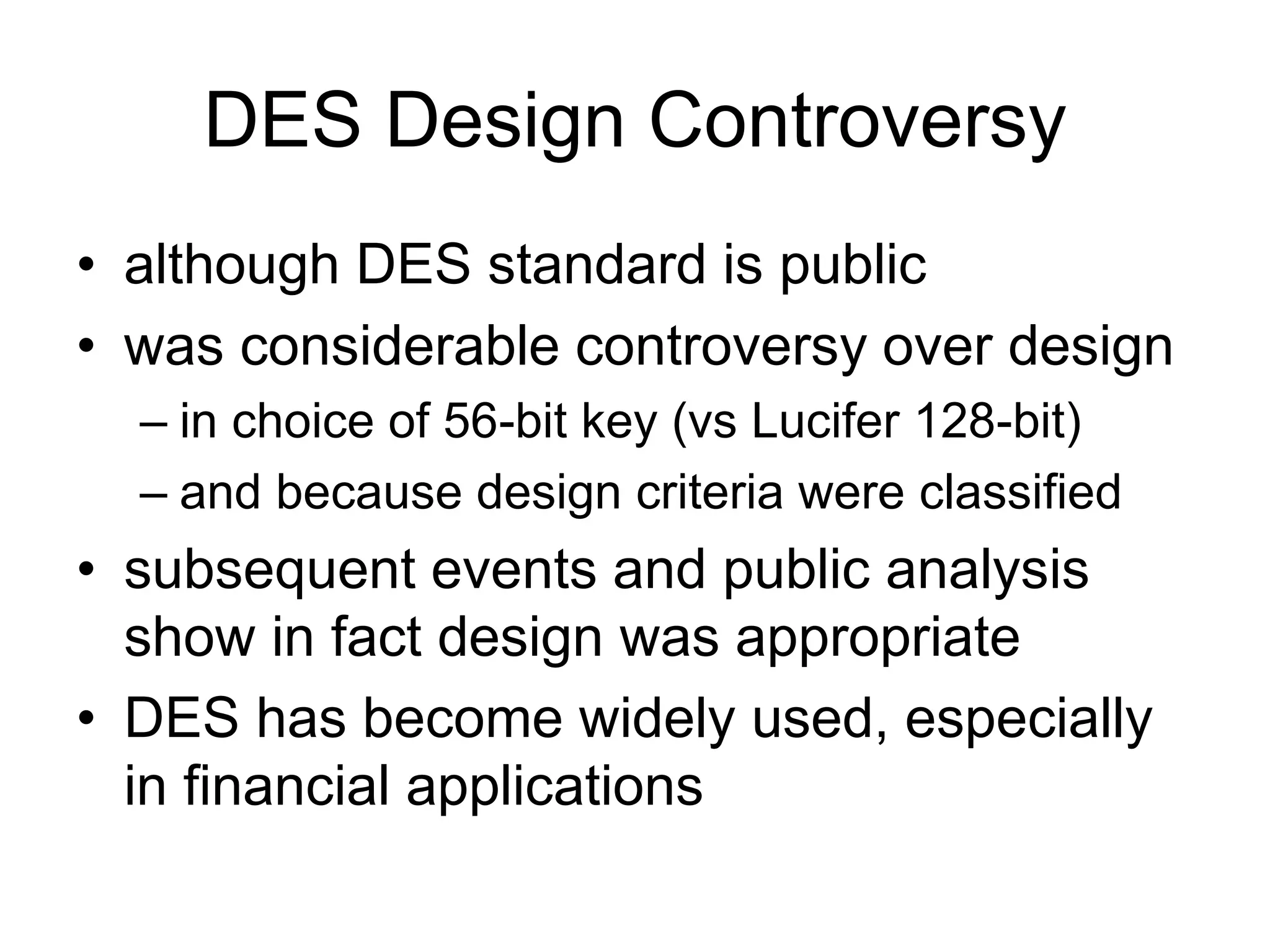 DES Design Controversy

• although DES standard is public
• was considerable controversy over design
  – in choice of 56-bit key (vs Lucifer 128-bit)
  – and because design criteria were classified
• subsequent events and public analysis show in fact design was appropriate
• DES has become widely used, especially in financial applications